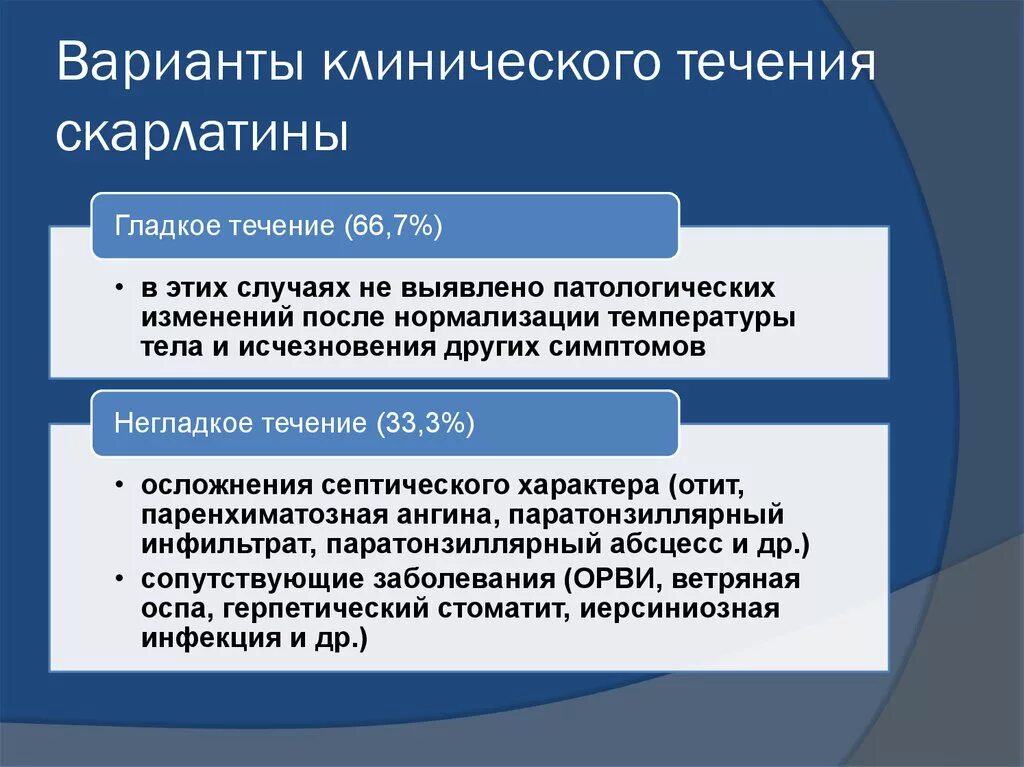 Варианты клинического течения скарлатины

Гладкое течение (66,7%)

• в этих случаях не выявлено патологических изменений после нормализации температуры тела и исчезновения других симптомов

Негладкое течение (33,3%)

• осложнения септического характера (отит, паренхиматозная ангина, паратонзиллярный инфильтрат, паратонзиллярный абсцесс и др.)
• сопутствующие заболевания (ОРВИ, ветряная оспа, герпетический стоматит, иерсиниозная инфекция и др.)